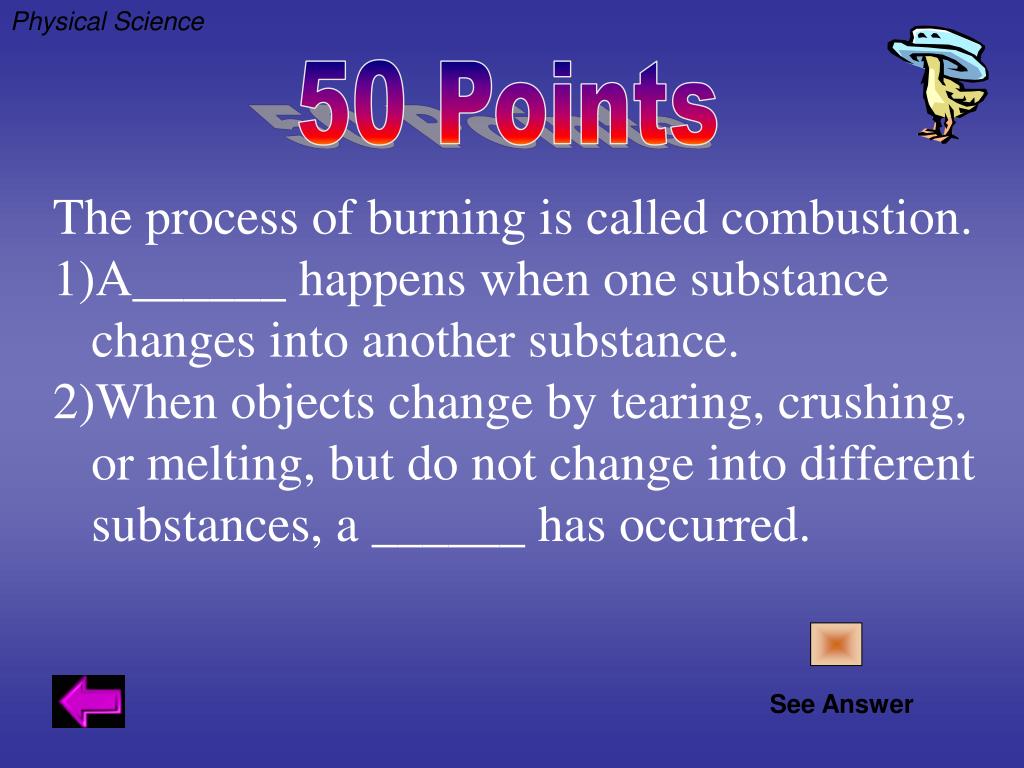 Physical Science

50 Points

The process of burning is called combustion.

1)A______ happens when one substance changes into another substance.

2)When objects change by tearing, crushing, or melting, but do not change into different substances, a ______ has occurred.

See Answer